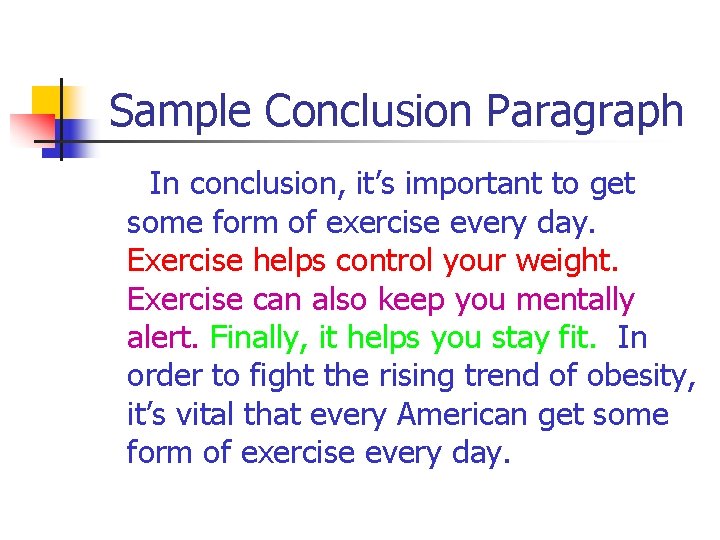 Sample Conclusion Paragraph

In conclusion, it’s important to get some form of exercise every day. Exercise helps control your weight. Exercise can also keep you mentally alert. Finally, it helps you stay fit. In order to fight the rising trend of obesity, it’s vital that every American get some form of exercise every day.